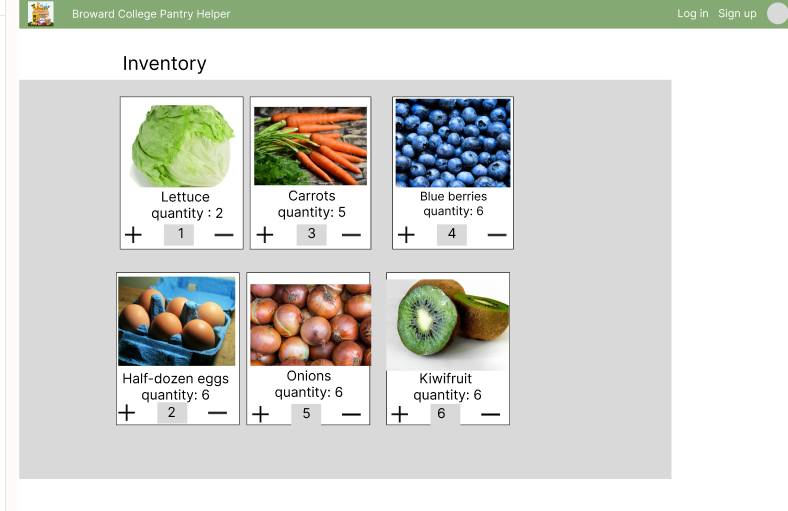 Broward College Pantry Helper

Log in Sign up

Inventory

Lettuce
quantity : 2
+ 1 —

Carrots
quantity: 5
+ 3 —

Blue berries
quantity: 6
+ 4 —

Half-dozen eggs
quantity: 6
+ 2 —

Onions
quantity: 6
+ 5 —

Kiwifruit
quantity: 6
+ 6 —